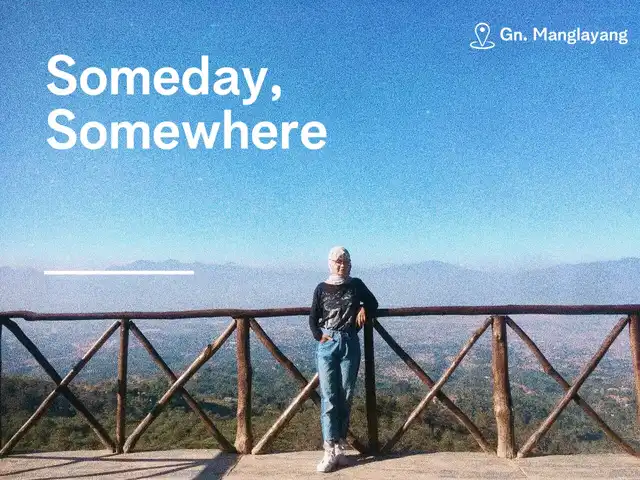 Gn. Manglayang

Someday, Somewhere